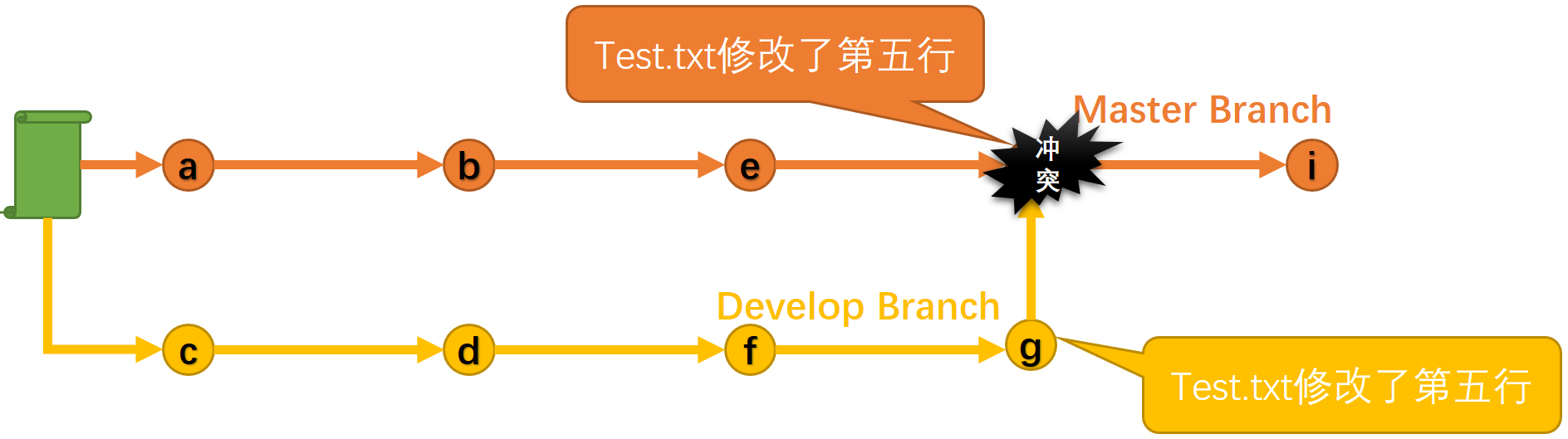 Test.txt修改了第五行

Master Branch

a

b

e

冲突

i

Develop Branch

c

d

f

g

Test.txt修改了第五行